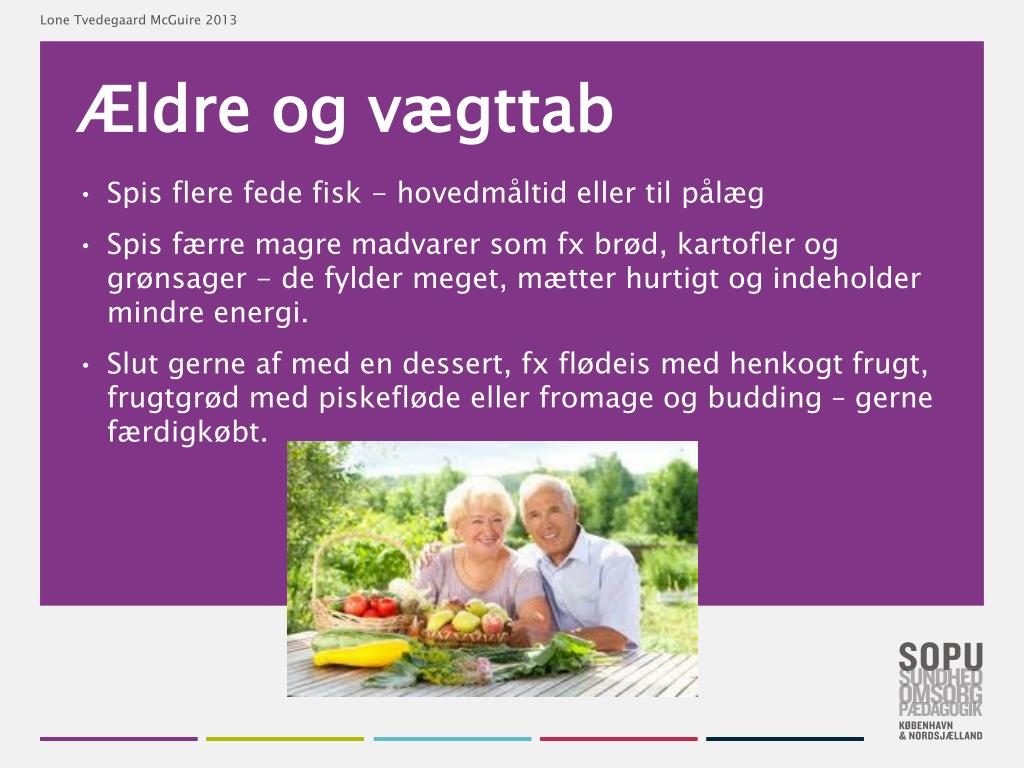 Lone Tvedegaard McGuire 2013

Ældre og vægttab

• Spis flere fede fisk - hovedmåltid eller til pålæg
• Spis færre magre madvarer som fx brød, kartofler og grønsager - de fylder meget, mætter hurtigt og indeholder mindre energi.
• Slut gerne af med en dessert, fx flødeis med henkogt frugt, frugtgrød med piskefløde eller fromage og budding – gerne færdigkøbt.

SOPU
SUNDHED
OMSORG
PÆDAGOGIK
KØBENHAVN
& NORDSJÆLLAND